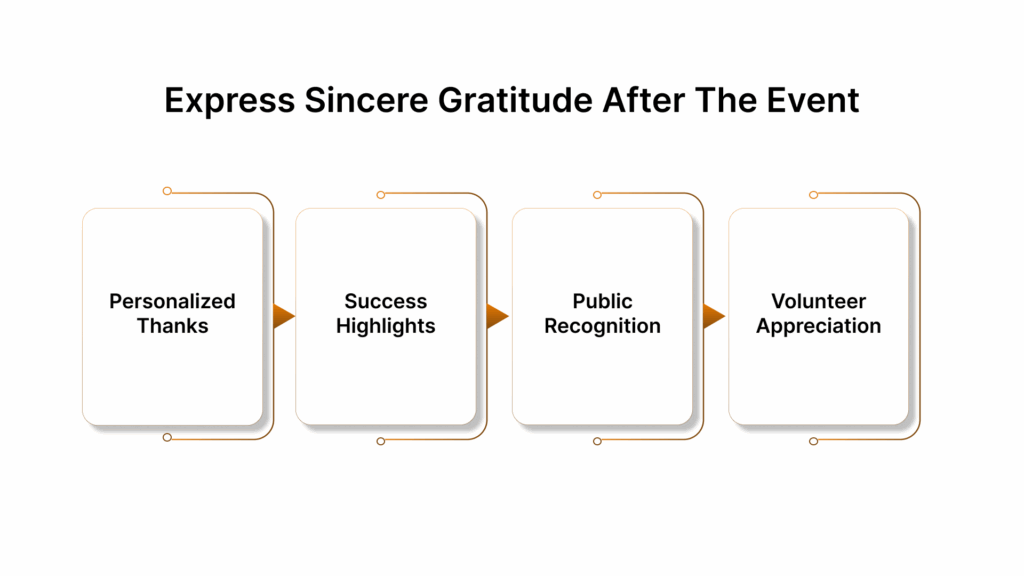 Express Sincere Gratitude After The Event

Personalized Thanks

Success Highlights

Public Recognition

Volunteer Appreciation